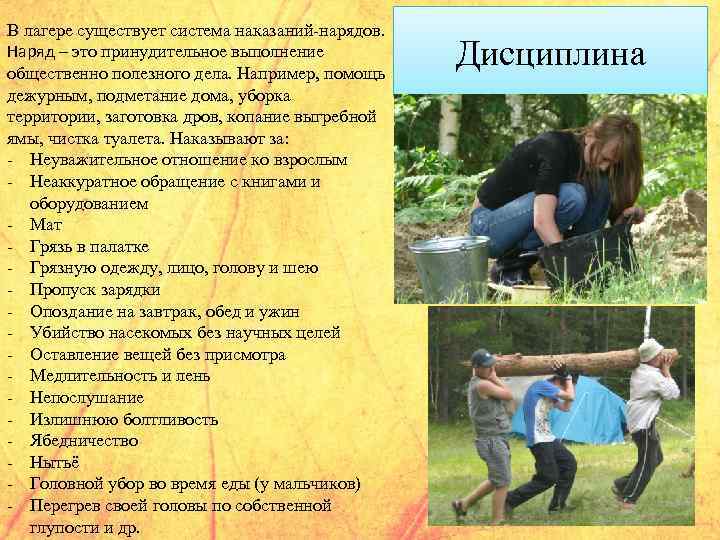 Дисциплина

В лагере существует система наказаний-нарядов. Наряд – это принудительное выполнение общественно полезного дела. Например, помощь дежурным, подметание дома, уборка территории, заготовка дров, копание выгребной ямы, чистка туалета. Наказывают за:
- Неуважительное отношение ко взрослым
- Неаккуратное обращение с книгами и оборудованием
- Мат
- Грязь в палатке
- Грязную одежду, лицо, голову и шею
- Пропуск зарядки
- Опоздание на завтрак, обед и ужин
- Убийство насекомых без научных целей
- Оставление вещей без присмотра
- Медлительность и лень
- Непослушание
- Излишнюю болтливость
- Ябедничество
- Нытьё
- Головной убор во время еды (у мальчиков)
- Перегрев своей головы по собственной глупости и др.